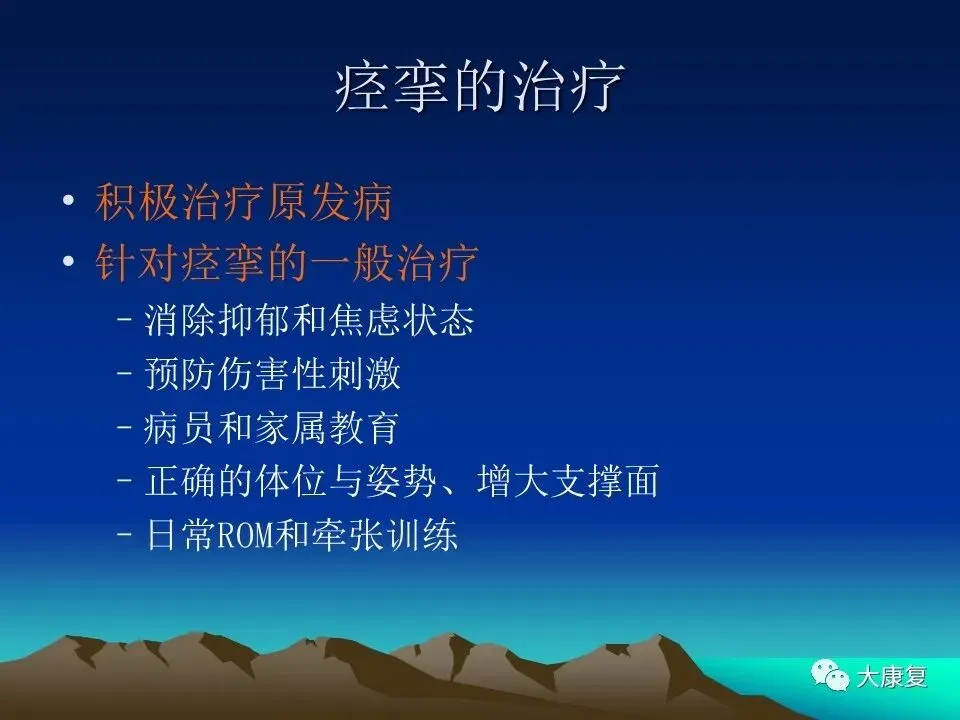 痉挛的治疗

• 积极治疗原发病
• 针对痉挛的一般治疗
– 消除抑郁和焦虑状态
– 预防伤害性刺激
– 病员和家属教育
– 正确的体位与姿势、增大支撑面
– 日常ROM和牵张训练

大康复